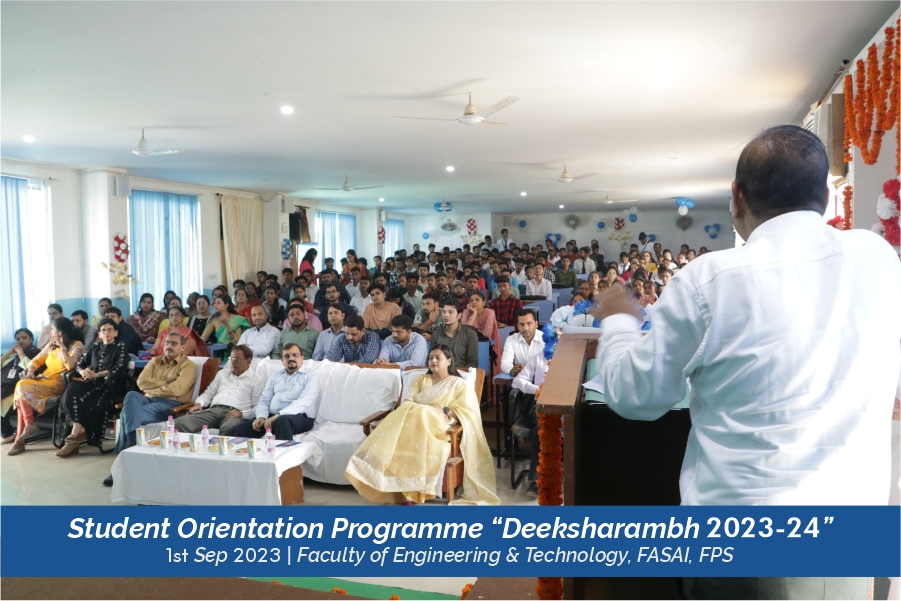 Student Orientation Programme “Deeksharambh 2023-24”
1st Sep 2023 | Faculty of Engineering & Technology, FASAI, FPS